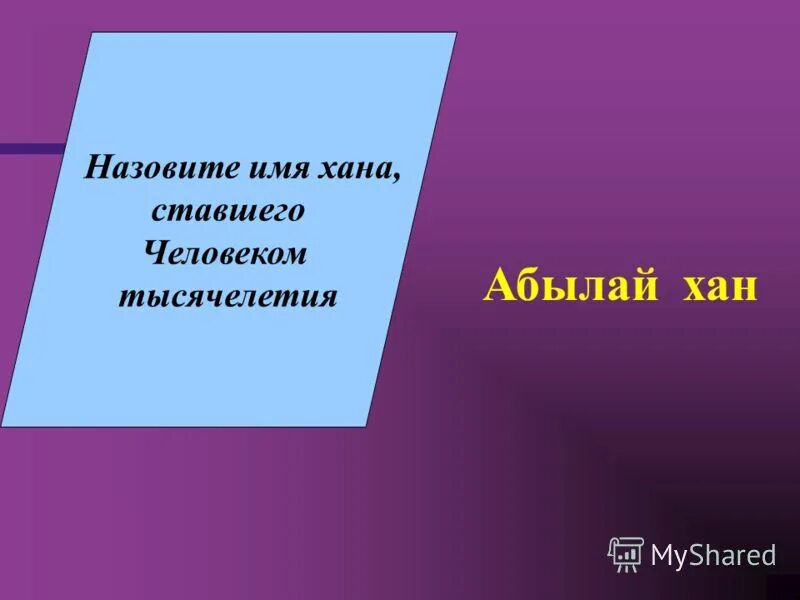 Назовите имя хана, ставшего Человеком тысячелетия

Абылай хан

MyShared